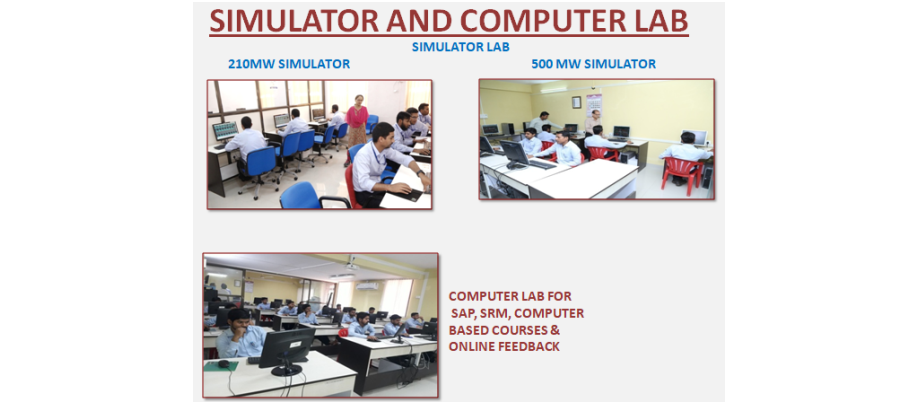 SIMULATOR AND COMPUTER LAB

SIMULATOR LAB

210MW SIMULATOR

500 MW SIMULATOR

COMPUTER LAB FOR SAP, SRM, COMPUTER BASED COURSES & ONLINE FEEDBACK